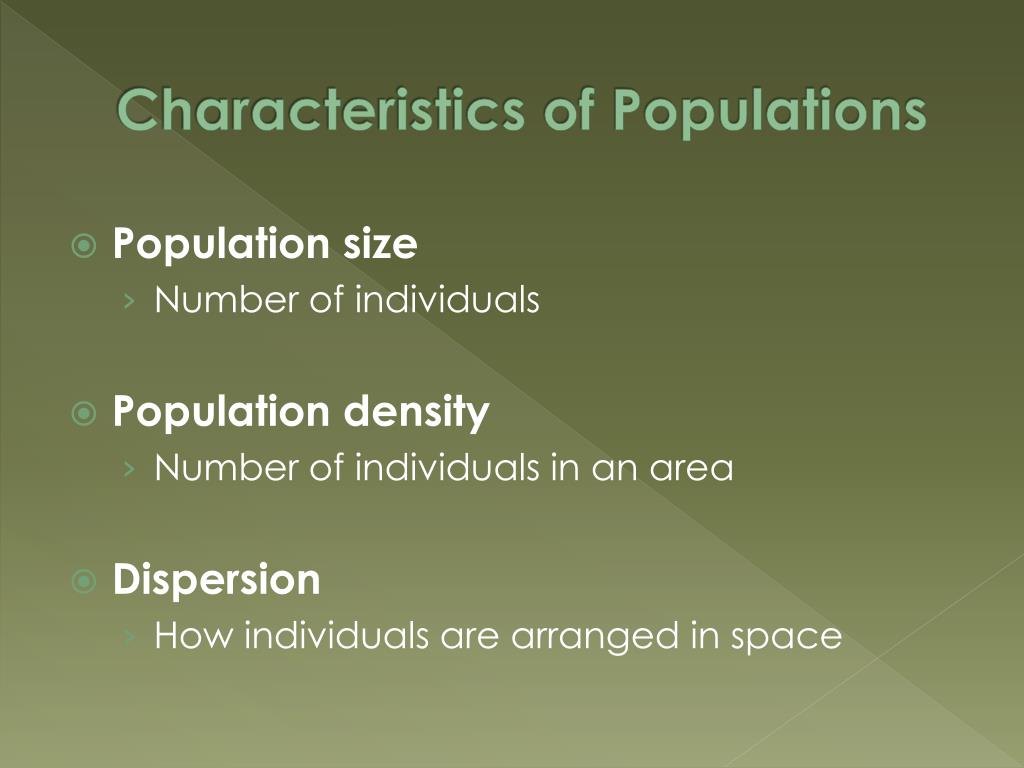 Characteristics of Populations

Population size
› Number of individuals

Population density
› Number of individuals in an area

Dispersion
› How individuals are arranged in space